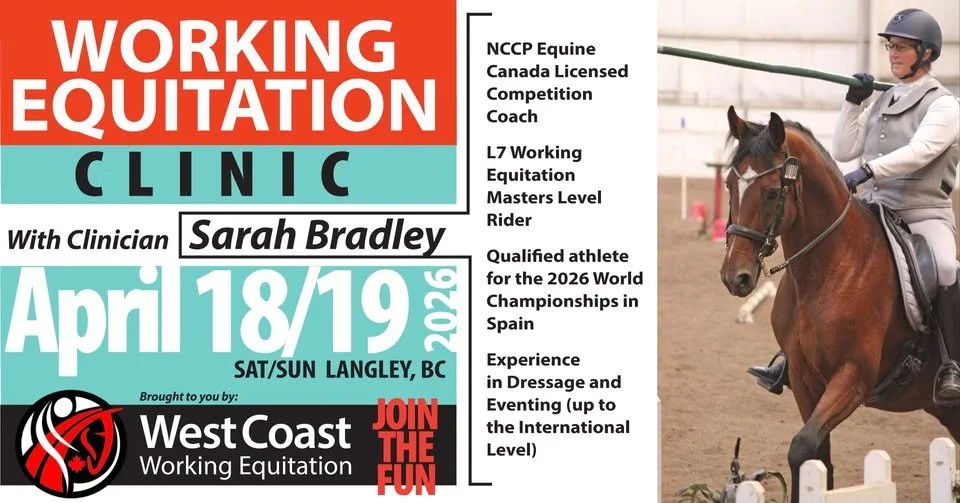 WORKING EQUITATION

CLINIC

With Clinician Sarah Bradley

April 18/19 2026

SAT/SUN LANGLEY, BC

Brought to you by:

West Coast Working Equitation

JOIN THE FUN

NCCP Equine Canada Licensed Competition Coach

L7 Working Equitation Masters Level Rider

Qualified athlete for the 2026 World Championships in Spain

Experience in Dressage and Eventing (up to the International Level)